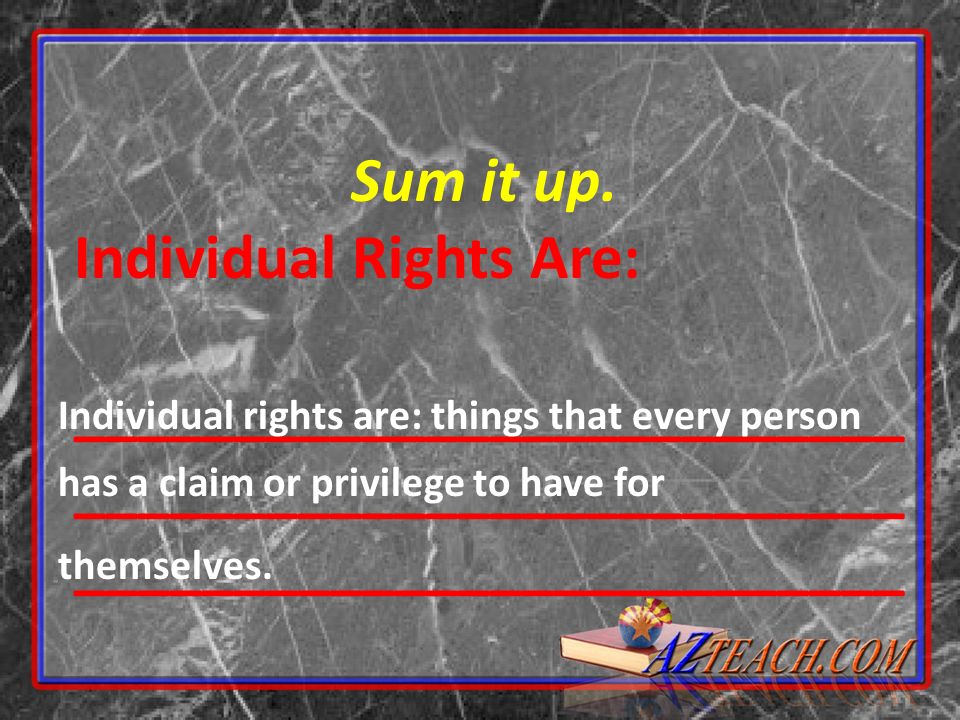 Sum it up.
Individual Rights Are:

Individual rights are: things that every person has a claim or privilege to have for themselves.

AZTEACH.COM